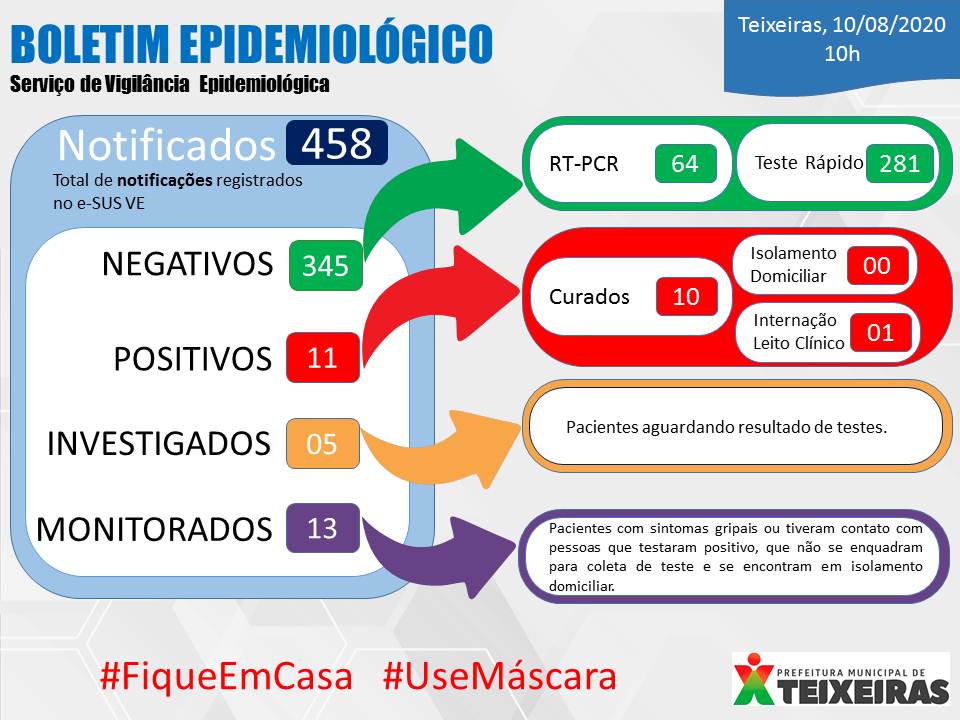 BOLETIM EPIDEMIOLÓGICO
Serviço de Vigilância Epidemiológica

Teixeiras, 10/08/2020
10h

Notificados 458
Total de notificações registrados no e-SUS VE

NEGATIVOS 345

POSITIVOS 11

INVESTIGADOS 05

MONITORADOS 13

RT-PCR 64

Teste Rápido 281

Curados 10

Isolamento Domiciliar 00

Internação Leito Clínico 01

Pacientes aguardando resultado de testes.

Pacientes com sintomas gripais ou tiveram contato com pessoas que testaram positivo, que não se enquadram para coleta de teste e se encontram em isolamento domiciliar.

#FiqueEmCasa #UseMáscara

PREFEITURA MUNICIPAL DE TEIXEIRAS